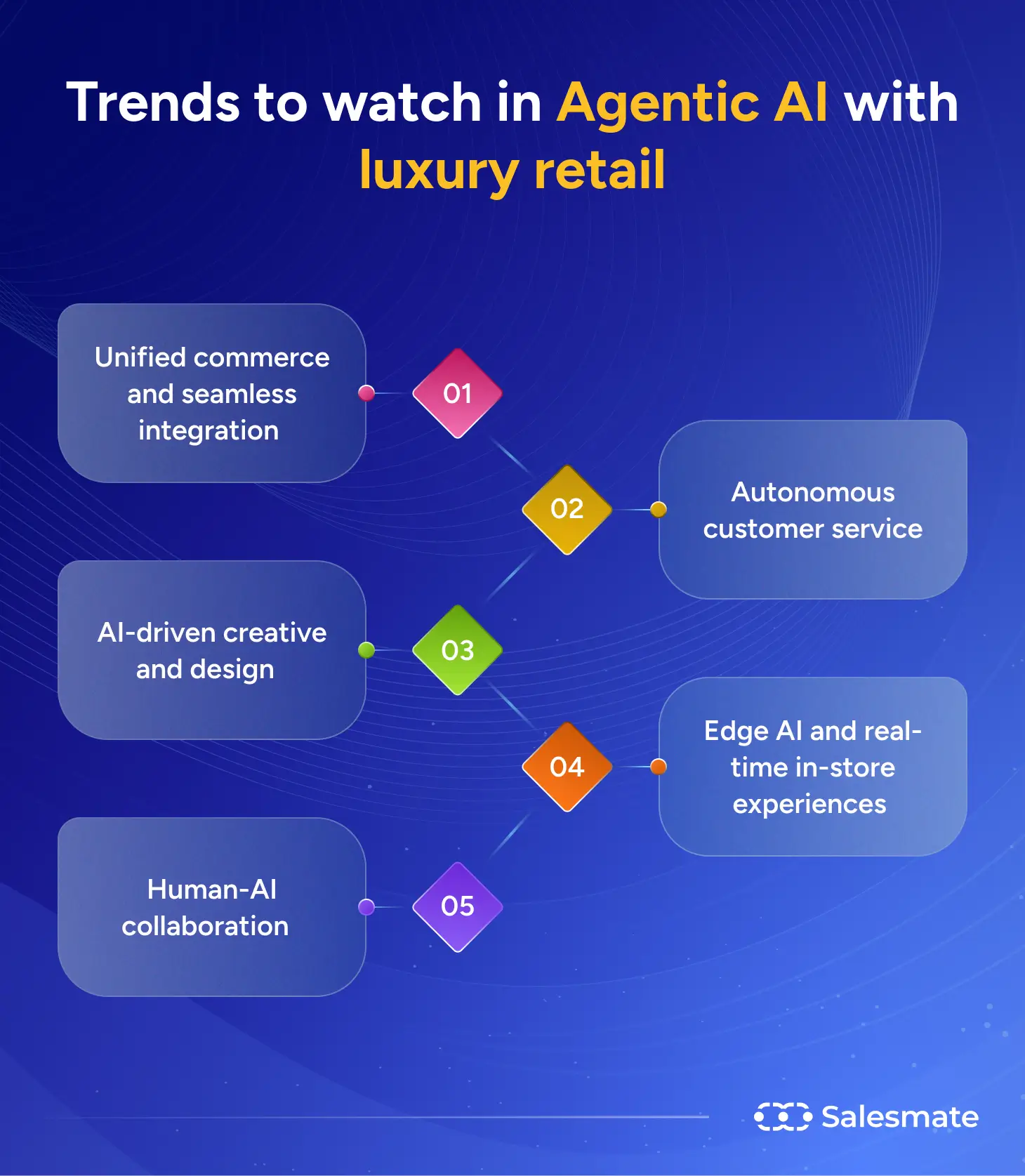 Trends to watch in Agentic AI with luxury retail

Unified commerce and seamless integration

01

02

Autonomous customer service

AI-driven creative and design

03

04

Edge AI and real-time in-store experiences

Human-AI collaboration

05

Salesmate